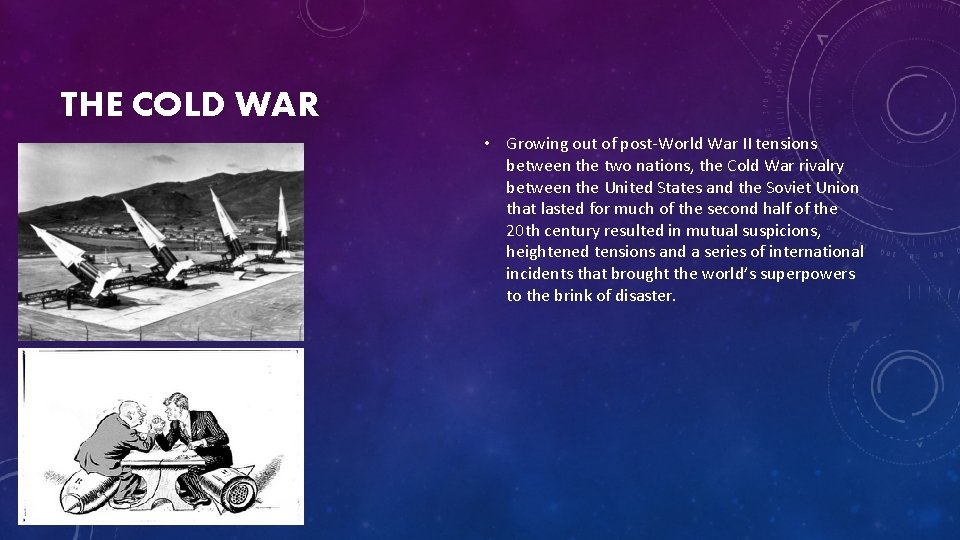 THE COLD WAR

• Growing out of post-World War II tensions between the two nations, the Cold War rivalry between the United States and the Soviet Union that lasted for much of the second half of the 20th century resulted in mutual suspicions, heightened tensions and a series of international incidents that brought the world's superpowers to the brink of disaster.